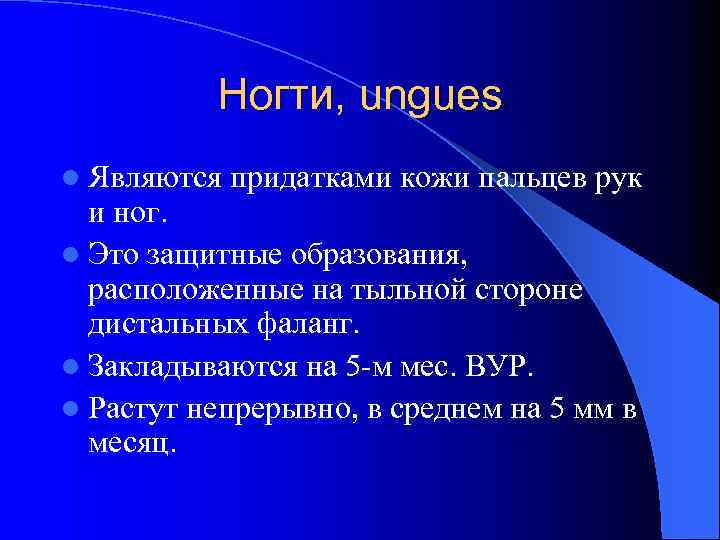 Ногти, ungues

Являются придатками кожи пальцев рук и ног.

Это защитные образования, расположенные на тыльной стороне дистальных фаланг.

Закладываются на 5-м мес. ВУР.

Растут непрерывно, в среднем на 5 мм в месяц.